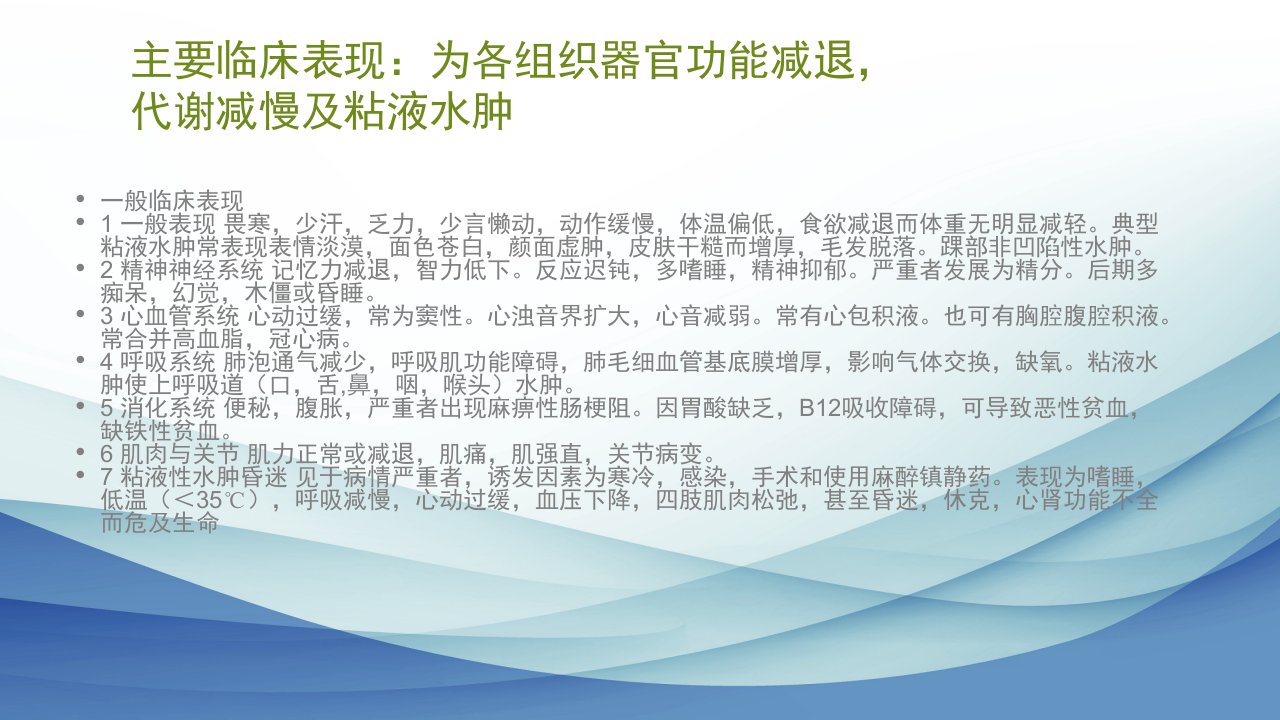 主要临床表现：为各组织器官功能减退，
代谢减慢及粘液水肿

• 一般临床表现
• 1一般表现 畏寒，少汗，乏力，少言懒动，动作缓慢，体温偏低，食欲减退而体重无明显减轻。典型粘液水肿常表现表情淡漠，面色苍白，颜面虚肿，皮肤干糙而增厚，毛发脱落。踝部非凹陷性水肿。
• 2精神神经系统 记忆力减退，智力低下。反应迟钝，多嗜睡，精神抑郁。严重者发展为精分。后期多痴呆，幻觉，木僵或昏睡。
• 3心血管系统 心动过缓，常为窦性。心浊音界扩大，心音减弱。常有心包积液。也可有胸腔腹腔积液。常合并高血脂，冠心病。
• 4呼吸系统 肺泡通气减少，呼吸肌功能障碍，肺毛细血管基底膜增厚，影响气体交换，缺氧。粘液水肿使上呼吸道（口，舌,鼻，咽，喉头）水肿。
• 5消化系统 便秘，腹胀，严重者出现麻痹性肠梗阻。因胃酸缺乏，B12吸收障碍，可导致恶性贫血，缺铁性贫血。
• 6肌肉与关节 肌力正常或减退，肌痛，肌强直，关节病变。
• 7粘液性水肿昏迷 见于病情严重者，诱发因素为寒冷，感染，手术和使用麻醉镇静药。表现为嗜睡，低温（＜35℃），呼吸减慢，心动过缓，血压下降，四肢肌肉松弛，甚至昏迷，休克，心肾功能不全而危及生命